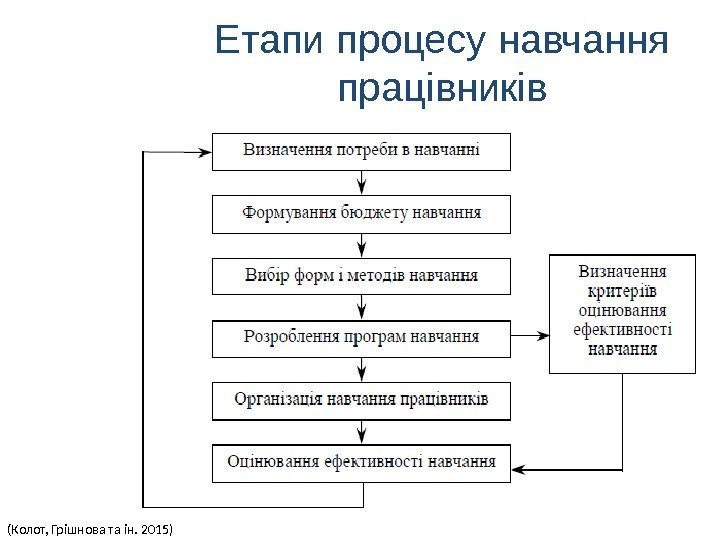 Етапи процесу навчання працівників

Визначення потреби в навчанні

Формування бюджету навчання

Вибір форм і методів навчання

Розроблення програм навчання

Організація навчання працівників

Оцінювання ефективності навчання

Визначення критеріїв оцінювання ефективності навчання

(Колот, Грішнова та ін. 2015)